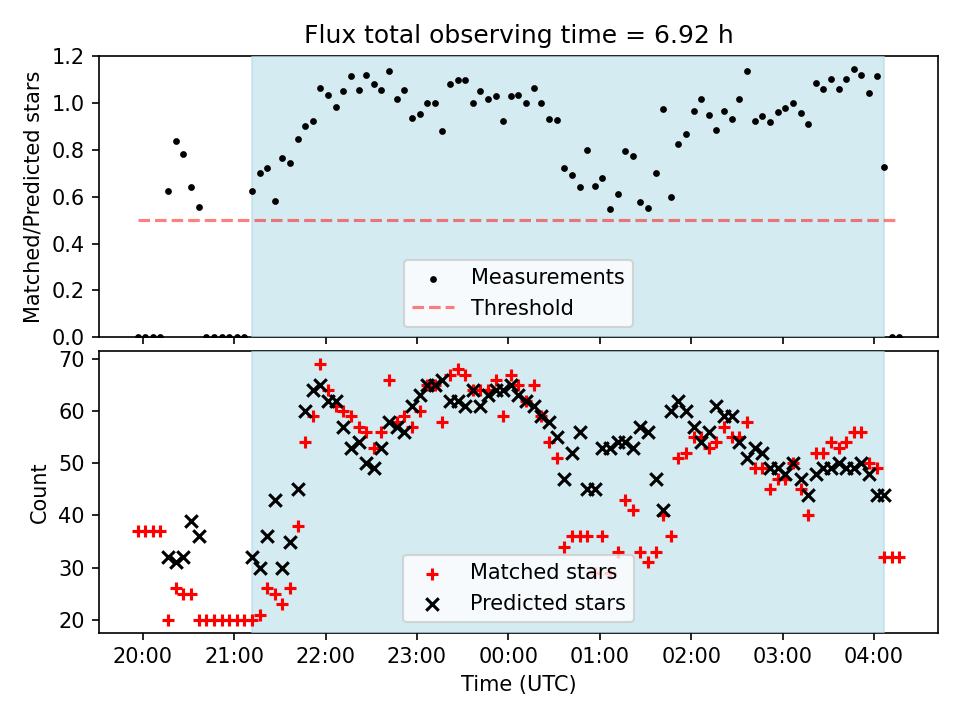 Flux total observing time = 6.92 h

Matched/Predicted stars

1.2
1.0
0.8
0.6
0.4
0.2
0.0

Measurements
Threshold

Count

70
60
50
40
30
20

Matched stars
Predicted stars

20:00
21:00
22:00
23:00
00:00
01:00
02:00
03:00
04:00

Time (UTC)